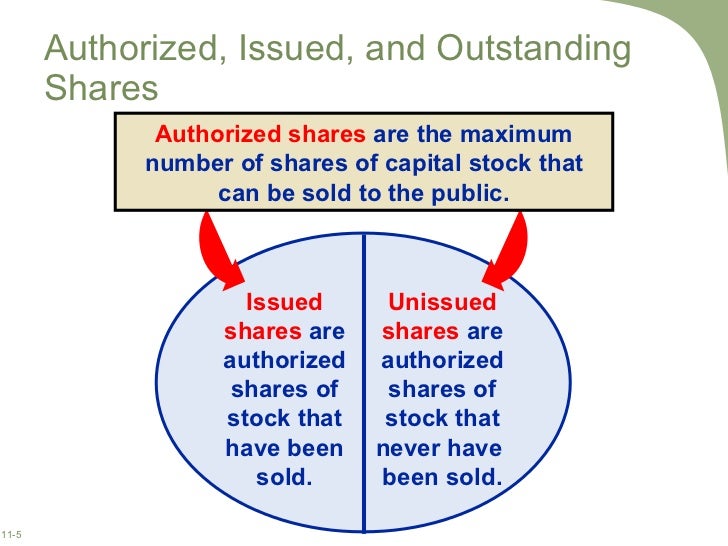 Authorized, Issued, and Outstanding Shares

Authorized shares are the maximum number of shares of capital stock that can be sold to the public.

Issued shares are authorized shares of stock that have been sold.

Unissued shares are authorized shares of stock that never have been sold.

11-5